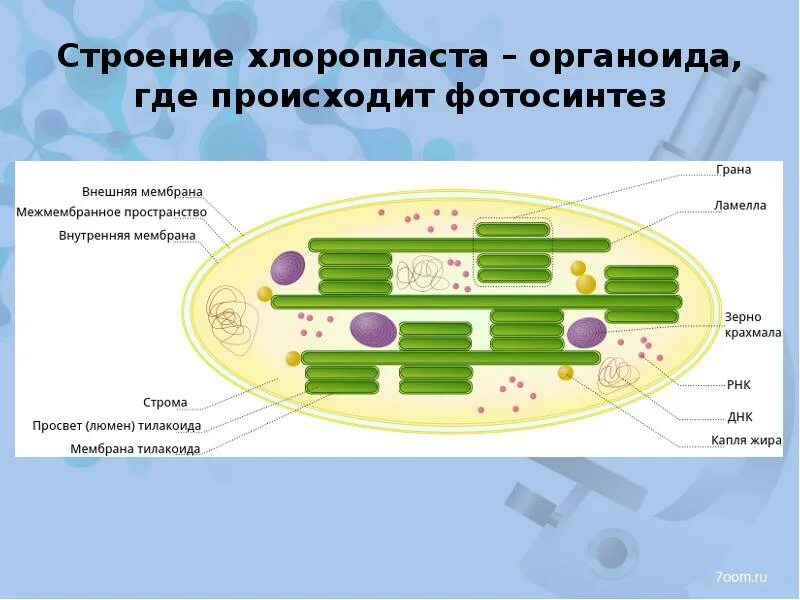 Строение хлоропласта – органоида, где происходит фотосинтез

Внешняя мембрана
Межмембранное пространство
Внутренняя мембрана
Строма
Просвет (люмен) тилакоида
Мембрана тилакоида

Грана
Ламелла
Зерно крахмала
РНК
ДНК
Капля жира

7oom.ru